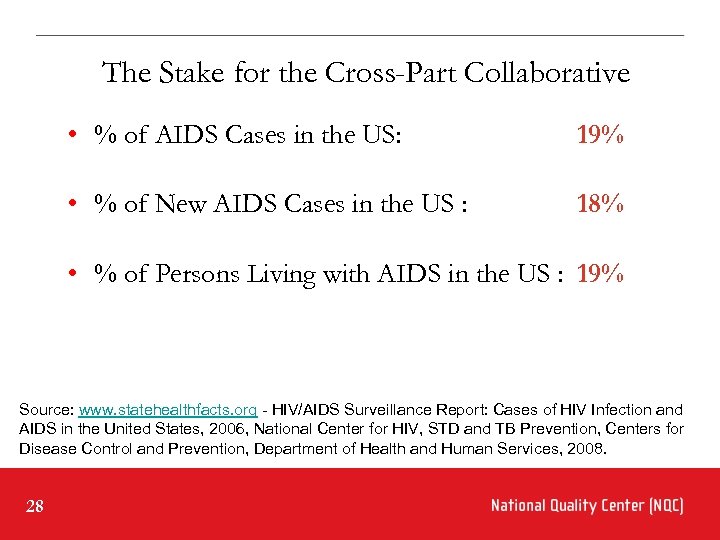 The Stake for the Cross-Part Collaborative

• % of AIDS Cases in the US: 19%

• % of New AIDS Cases in the US : 18%

• % of Persons Living with AIDS in the US : 19%

Source: www.statehealthfacts.org - HIV/AIDS Surveillance Report: Cases of HIV Infection and AIDS in the United States, 2006, National Center for HIV, STD and TB Prevention, Centers for Disease Control and Prevention, Department of Health and Human Services, 2008.

28

National Quality Center (NQC)